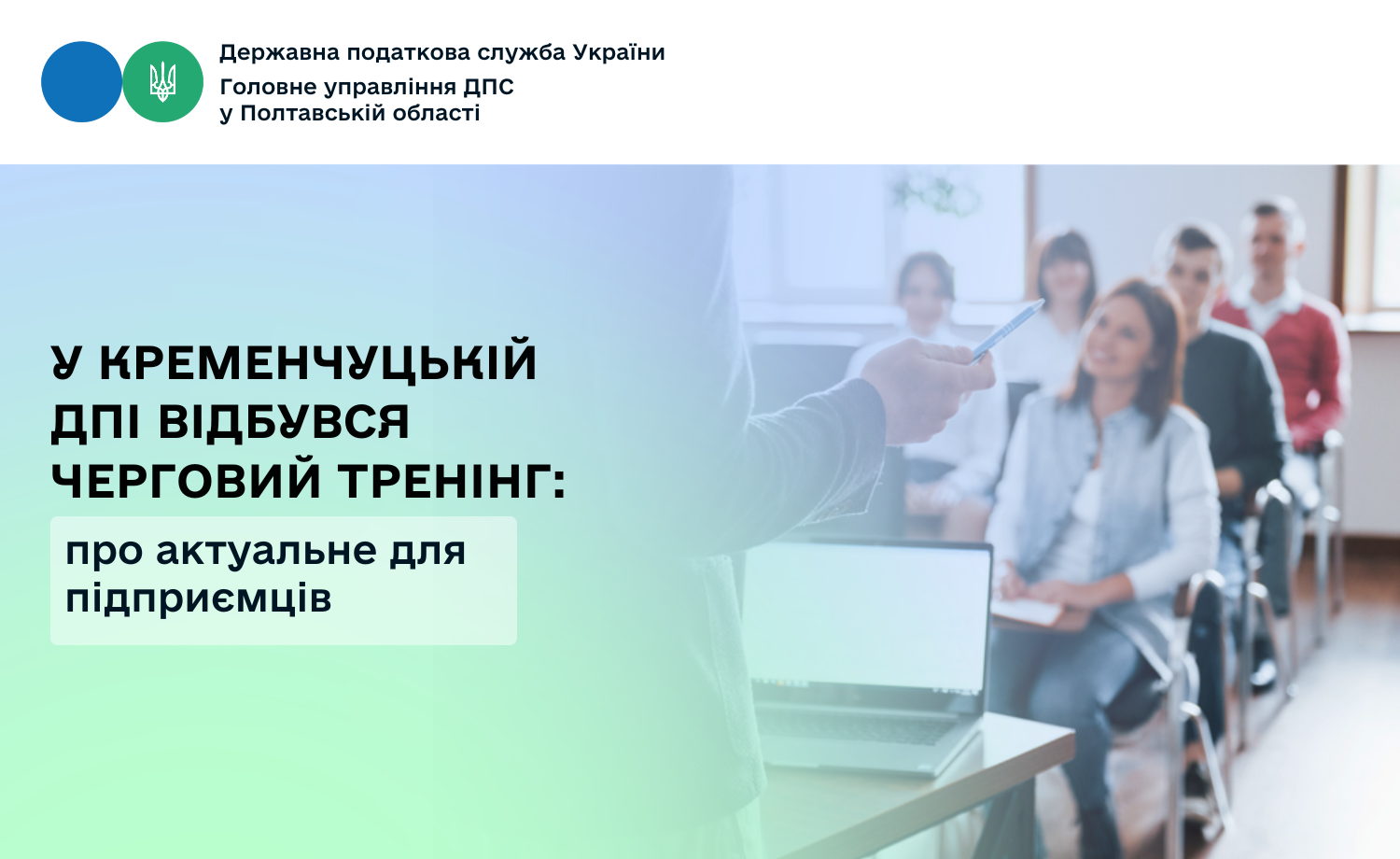 Державна податкова служба України
Головне управління ДПС
у Полтавській області

У КРЕМЕНЧУЦЬКІЙ ДПІ ВІДБУВСЯ ЧЕРГОВИЙ ТРЕНІНГ:

про актуальне для підприємців